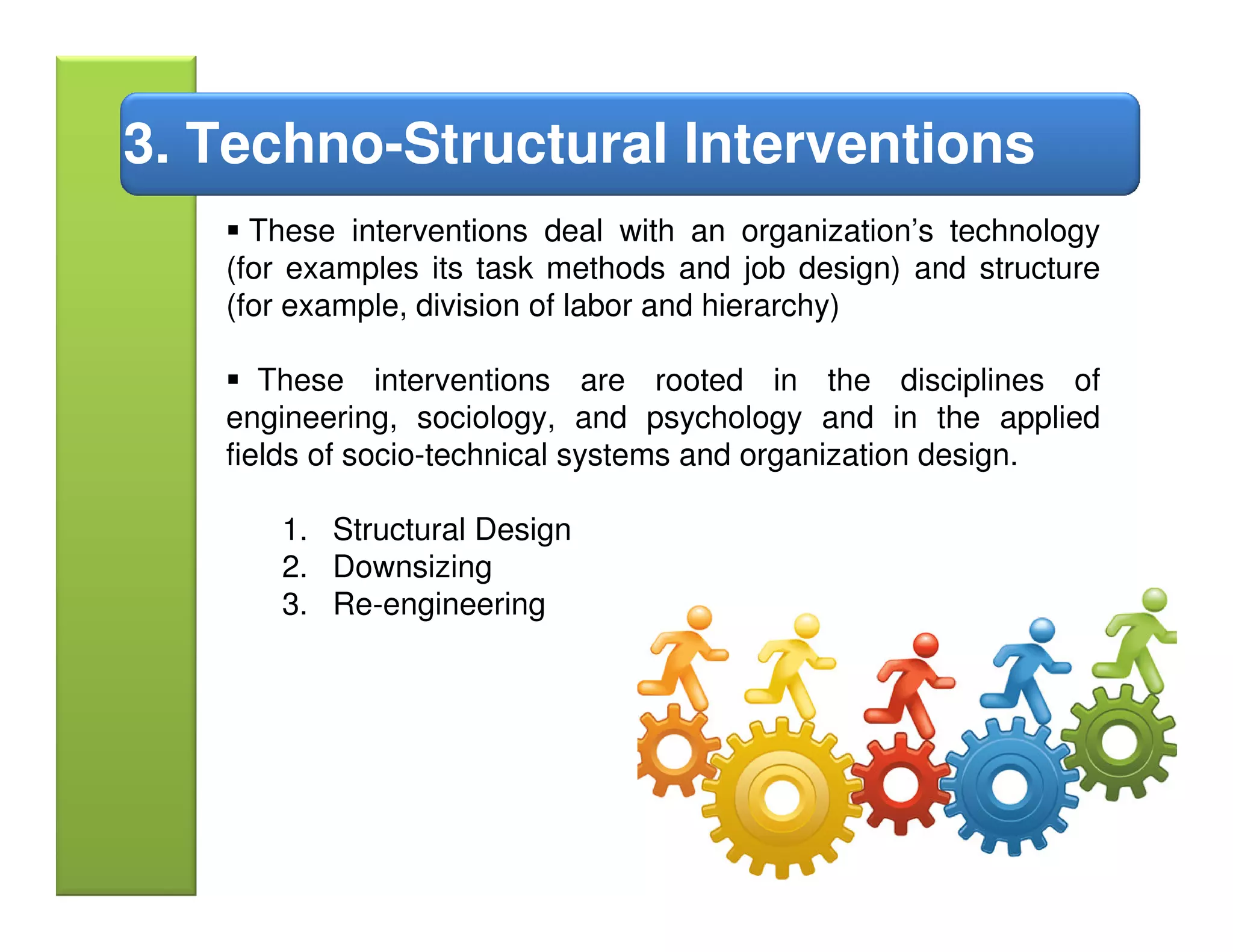 3. Techno-Structural Interventions

▪ These interventions deal with an organization’s technology (for examples its task methods and job design) and structure (for example, division of labor and hierarchy)

▪ These interventions are rooted in the disciplines of engineering, sociology, and psychology and in the applied fields of socio-technical systems and organization design.

1. Structural Design
2. Downsizing
3. Re-engineering